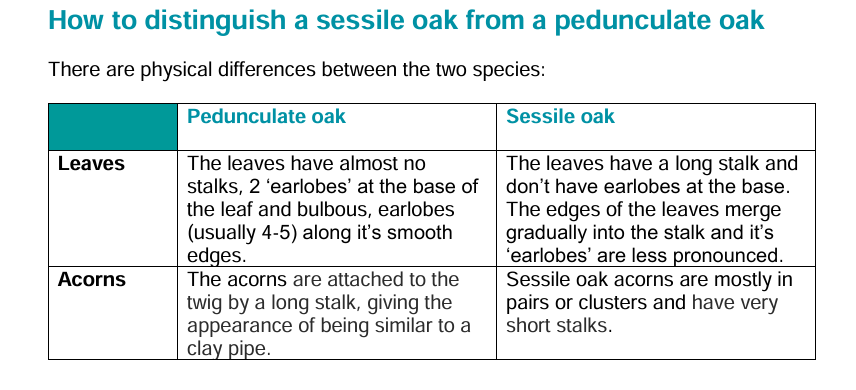 How to distinguish a sessile oak from a pedunculate oak

There are physical differences between the two species:

| | Pedunculate oak | Sessile oak |
|---|---|---|
| Leaves | The leaves have almost no stalks, 2 ‘earlobes’ at the base of the leaf and bulbous, earlobes (usually 4-5) along it’s smooth edges. | The leaves have a long stalk and don’t have earlobes at the base. The edges of the leaves merge gradually into the stalk and it’s ‘earlobes’ are less pronounced. |
| Acorns | The acorns are attached to the twig by a long stalk, giving the appearance of being similar to a clay pipe. | Sessile oak acorns are mostly in pairs or clusters and have very short stalks. |